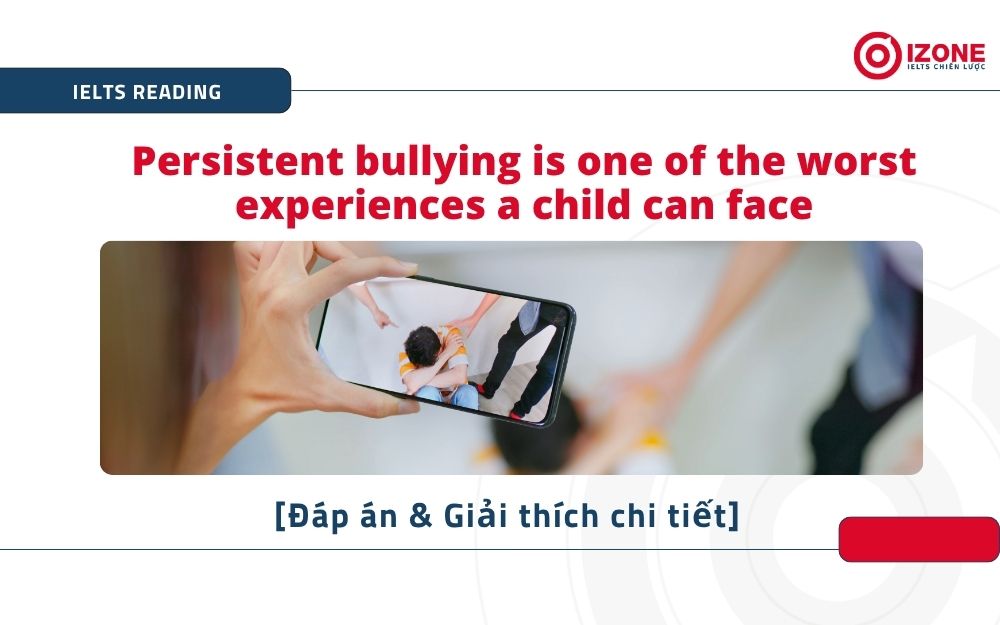 IZONE
IELTS CHIẾN LƯỢC

IELTS READING

Persistent bullying is one of the worst experiences a child can face

[Đáp án & Giải thích chi tiết]